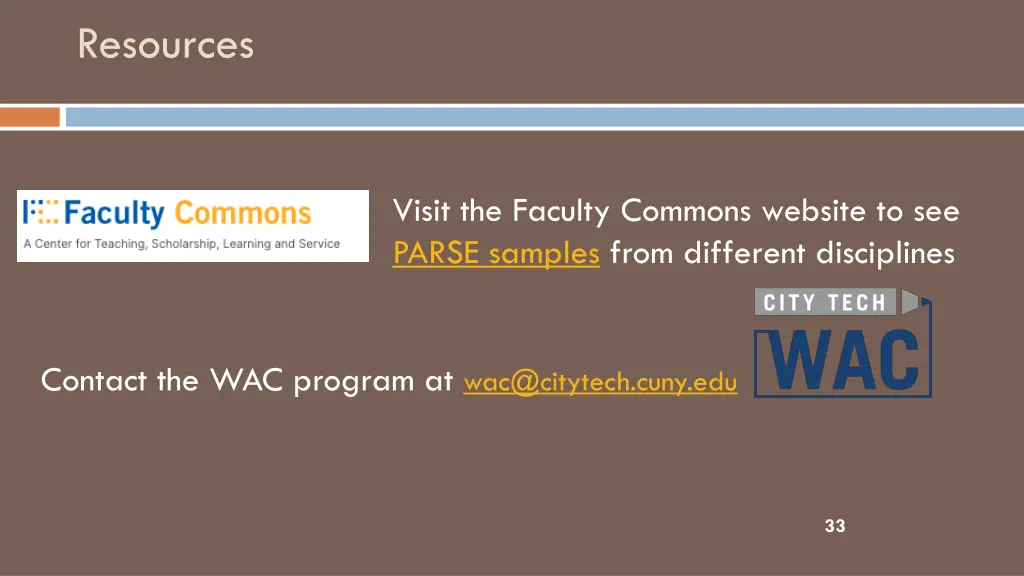 Resources

Faculty Commons
A Center for Teaching, Scholarship, Learning and Service

Visit the Faculty Commons website to see PARSE samples from different disciplines

CITY TECH
WAC

Contact the WAC program at wac@citytech.cuny.edu

33